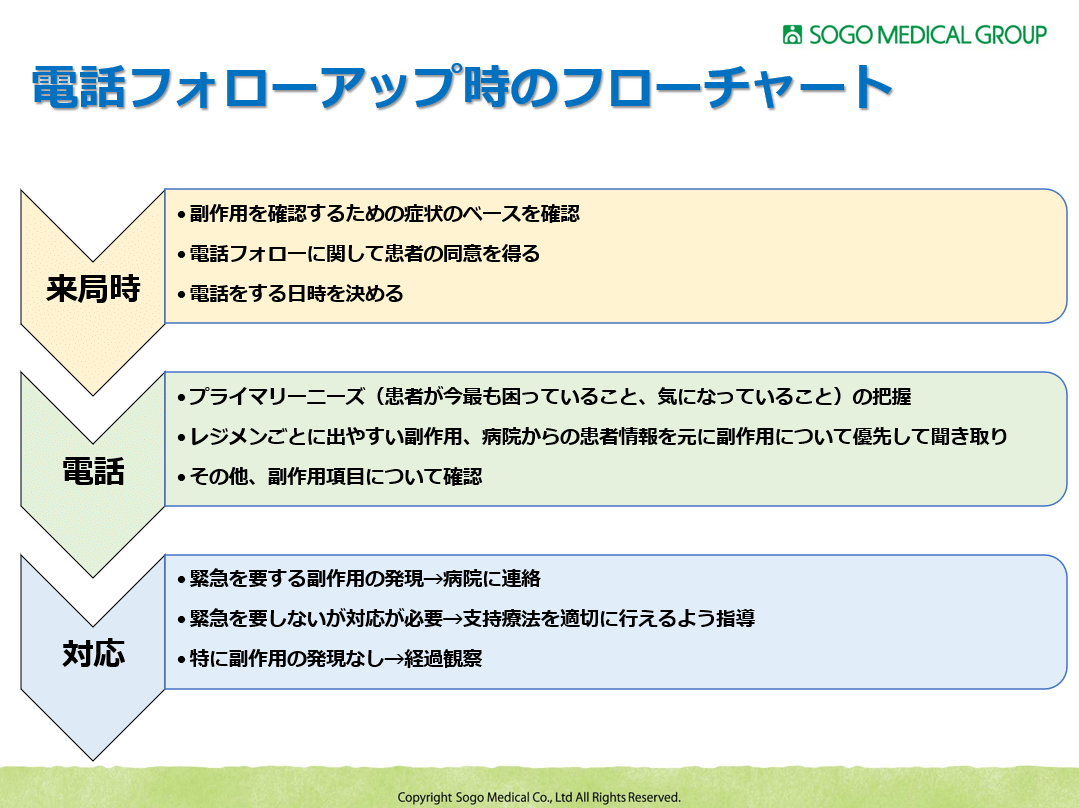 SOGO MEDICAL GROUP

電話フォローアップ時のフローチャート

来局時

• 副作用を確認するための症状のベースを確認
• 電話フォローに関して患者の同意を得る
• 電話をする日時を決める

電話

• プライマリーニーズ（患者が今最も困っていること、気になっていること）の把握
• レジメンごとに出やすい副作用、病院からの患者情報を元に副作用について優先して聞き取り
• その他、副作用項目について確認

対応

• 緊急を要する副作用の発現→病院に連絡
• 緊急を要しないが対応が必要→支持療法を適切に行えるよう指導
• 特に副作用の発現なし→経過観察

Copyright Sogo Medical Co., Ltd All Rights Reserved.